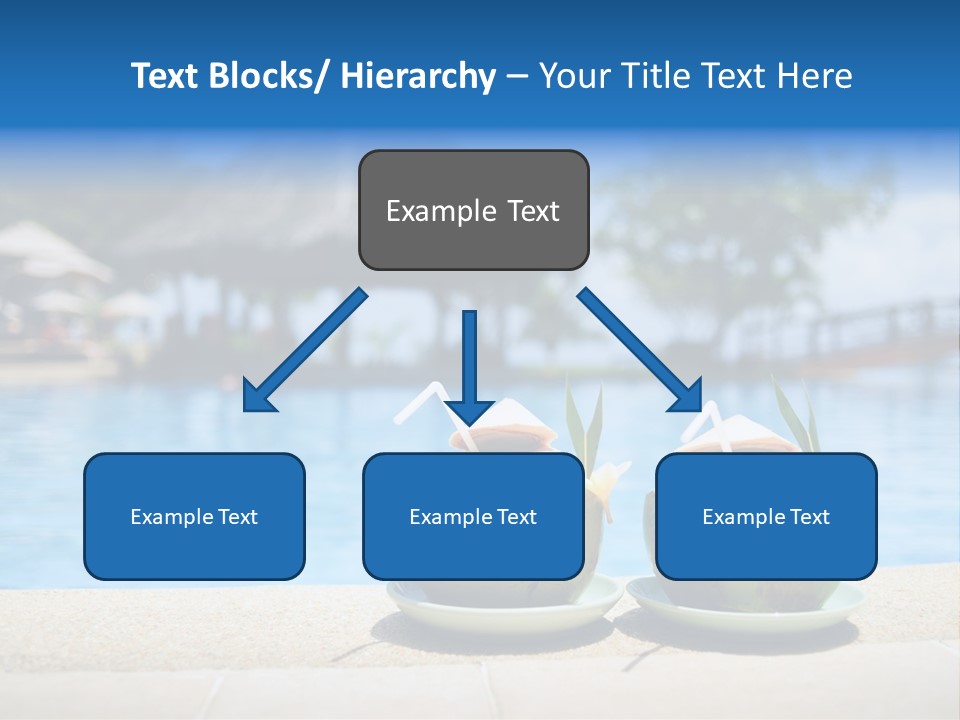 Text Blocks/ Hierarchy – Your Title Text Here

Example Text

Example Text

Example Text

Example Text